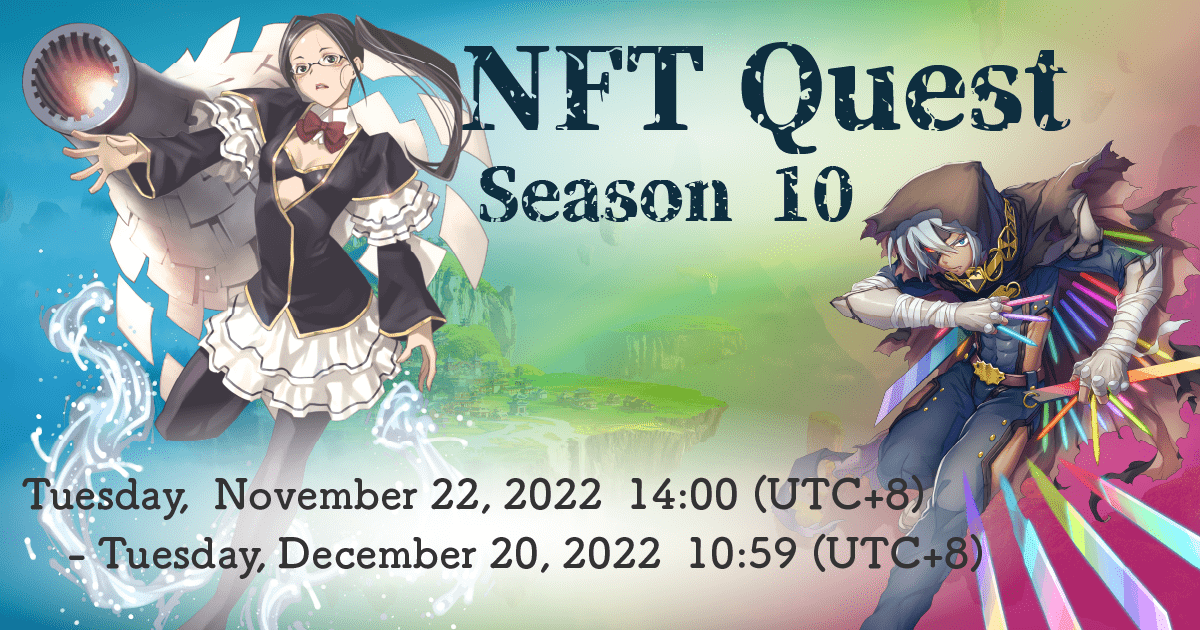 NFT Quest
Season 10

Tuesday, November 22, 2022 14:00 (UTC+8)
- Tuesday, December 20, 2022 10:59 (UTC+8)